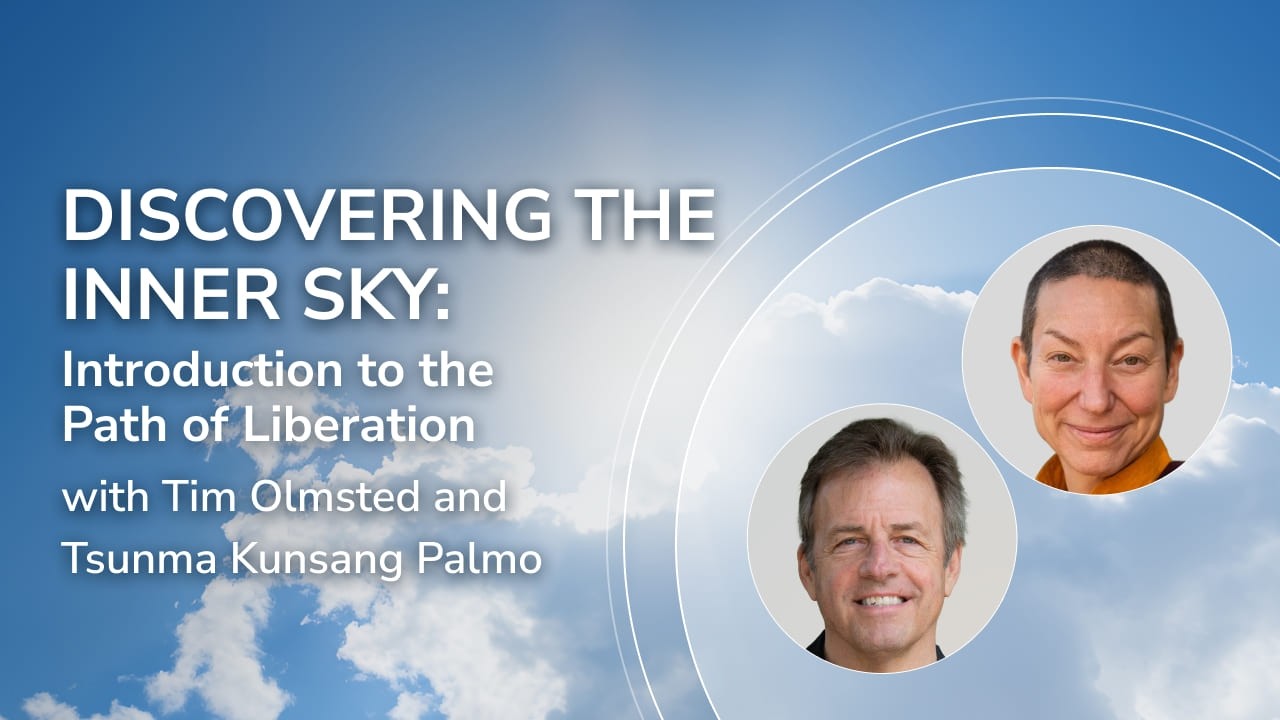 DISCOVERING THE INNER SKY:
Introduction to the Path of Liberation
with Tim Olmsted and Tsunma Kunsang Palmo